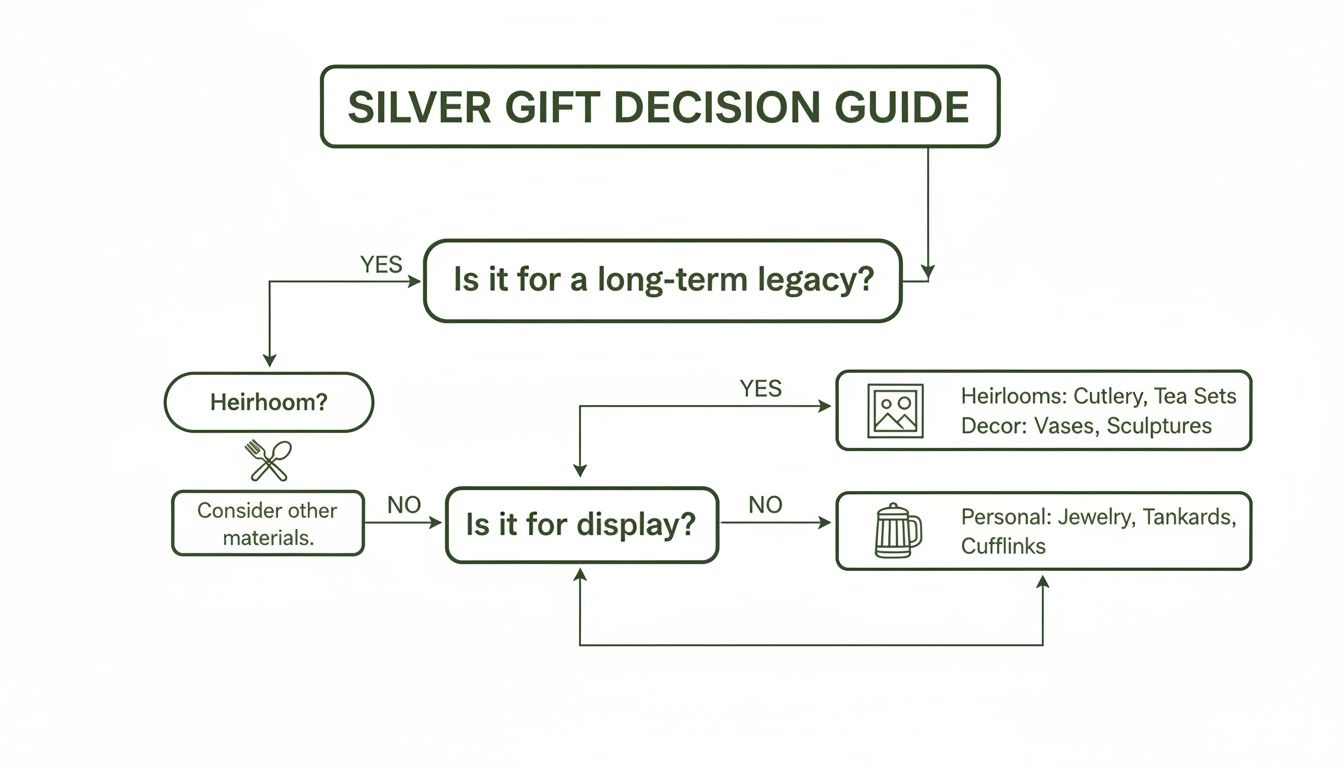 SILVER GIFT DECISION GUIDE

YES

Is it for a long-term legacy?

Heirhoom?

YES

Heirlooms: Cutlery, Tea Sets
Decor: Vases, Sculptures

Consider other materials.

NO

Is it for display?

NO

Personal: Jewelry, Tankards, Cufflinks